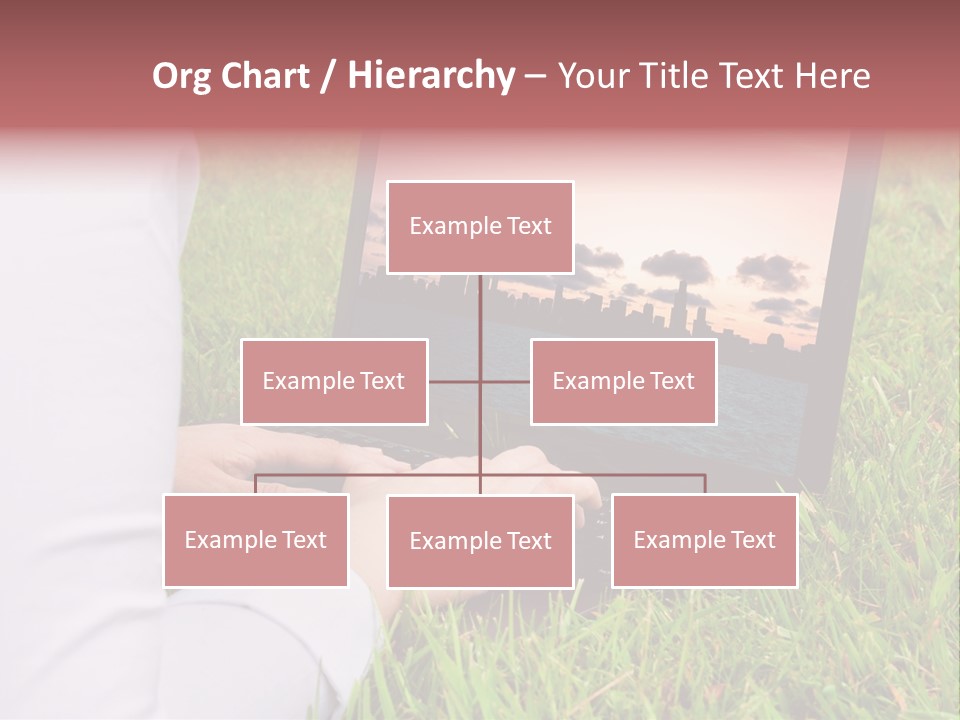 Org Chart / Hierarchy – Your Title Text Here

Example Text

Example Text

Example Text

Example Text

Example Text

Example Text